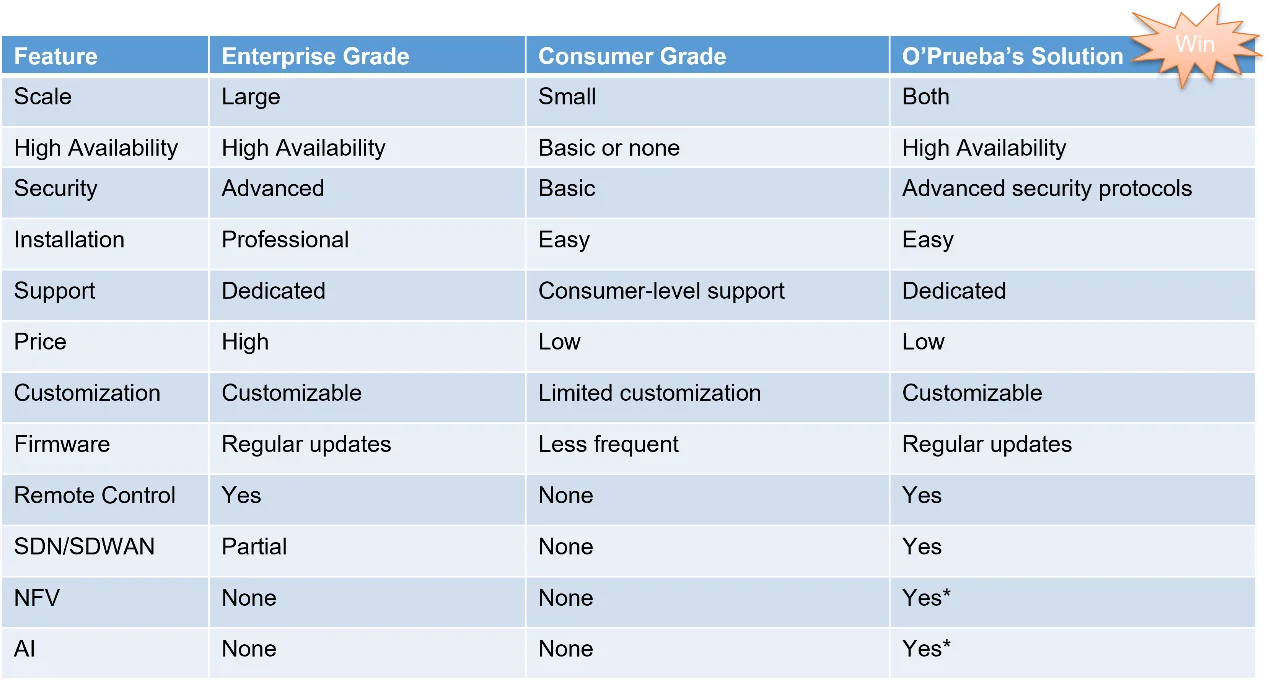 Win

| Feature | Enterprise Grade | Consumer Grade | O'Prueba's Solution |
|---|---|---|---|
| Scale | Large | Small | Both |
| High Availability | High Availability | Basic or none | High Availability |
| Security | Advanced | Basic | Advanced security protocols |
| Installation | Professional | Easy | Easy |
| Support | Dedicated | Consumer-level support | Dedicated |
| Price | High | Low | Low |
| Customization | Customizable | Limited customization | Customizable |
| Firmware | Regular updates | Less frequent | Regular updates |
| Remote Control | Yes | None | Yes |
| SDN/SDWAN | Partial | None | Yes |
| NFV | None | None | Yes* |
| AI | None | None | Yes* |